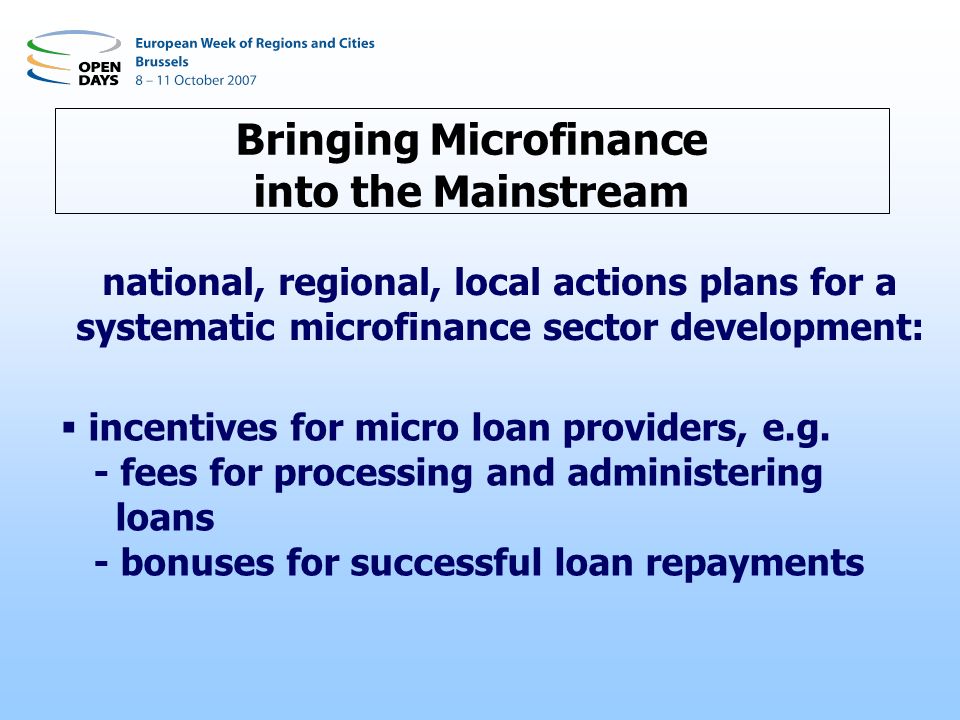 OPEN DAYS
European Week of Regions and Cities
Brussels
8 – 11 October 2007

Bringing Microfinance into the Mainstream

national, regional, local actions plans for a systematic microfinance sector development:

▪ incentives for micro loan providers, e.g.
- fees for processing and administering loans
- bonuses for successful loan repayments